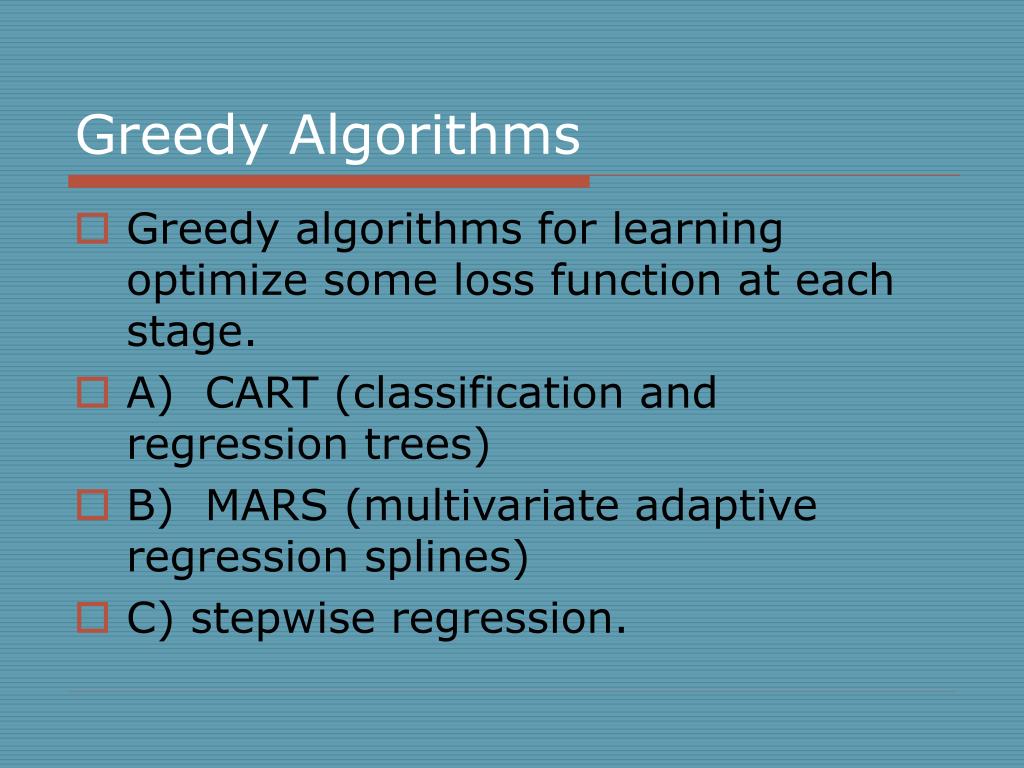 Greedy Algorithms

Greedy algorithms for learning optimize some loss function at each stage.

A) CART (classification and regression trees)

B) MARS (multivariate adaptive regression splines)

C) stepwise regression.